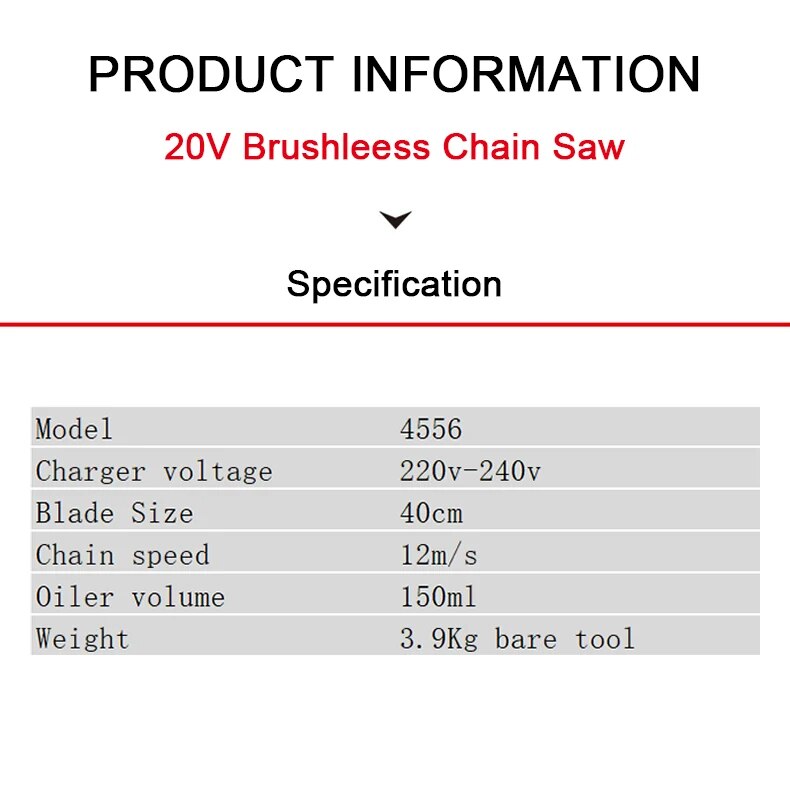 PRODUCT INFORMATION

20V Brushleess Chain Saw

Specification

| Model | 4556 |
|---|---|
| Charger voltage | 220v-240v |
| Blade Size | 40cm |
| Chain speed | 12m/s |
| Oiler volume | 150ml |
| Weight | 3.9Kg bare tool |